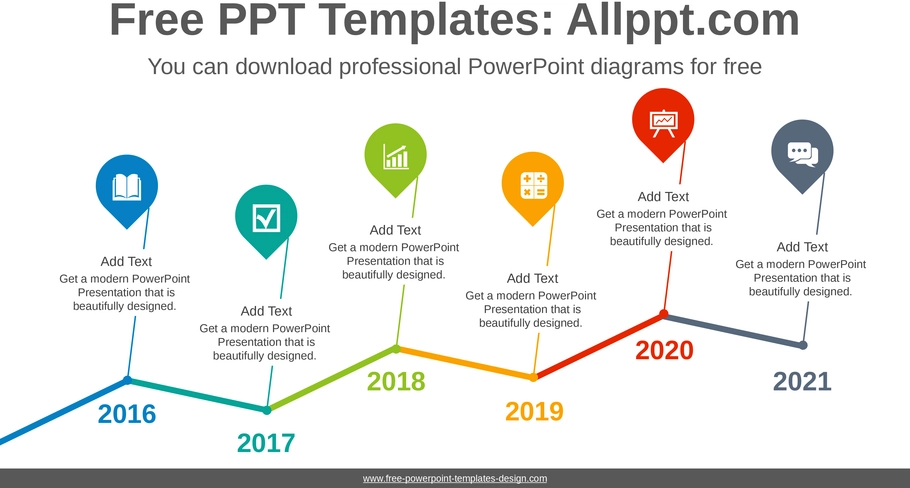 Free PPT Templates: Allppt.com

You can download professional PowerPoint diagrams for free

Add Text
Get a modern PowerPoint Presentation that is beautifully designed.

2016

Add Text
Get a modern PowerPoint Presentation that is beautifully designed.

2017

Add Text
Get a modern PowerPoint Presentation that is beautifully designed.

2018

Add Text
Get a modern PowerPoint Presentation that is beautifully designed.

2019

Add Text
Get a modern PowerPoint Presentation that is beautifully designed.

2020

Add Text
Get a modern PowerPoint Presentation that is beautifully designed.

2021

www.free-powerpoint-templates-design.com